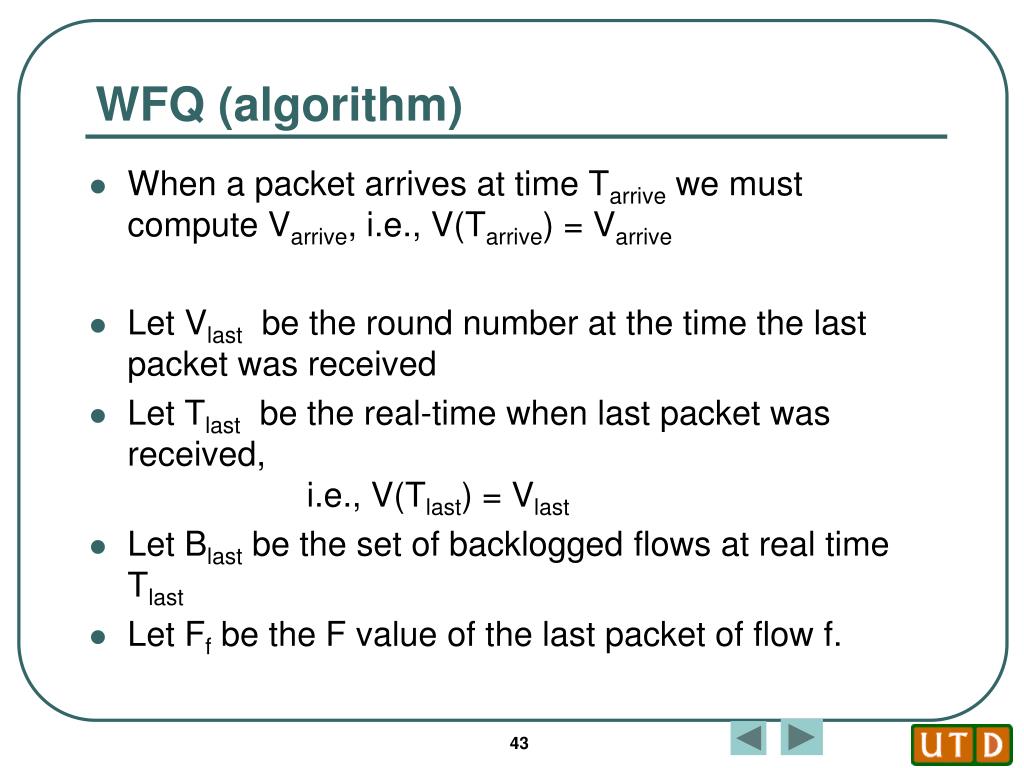 WFQ (algorithm)

- When a packet arrives at time $T_{arrive}$ we must compute $V_{arrive}$, i.e., $V(T_{arrive}) = V_{arrive}$

- Let $V_{last}$ be the round number at the time the last packet was received
- Let $T_{last}$ be the real-time when last packet was received,
i.e., $V(T_{last}) = V_{last}$
- Let $B_{last}$ be the set of backlogged flows at real time $T_{last}$
- Let $F_f$ be the F value of the last packet of flow f.

43

UTD